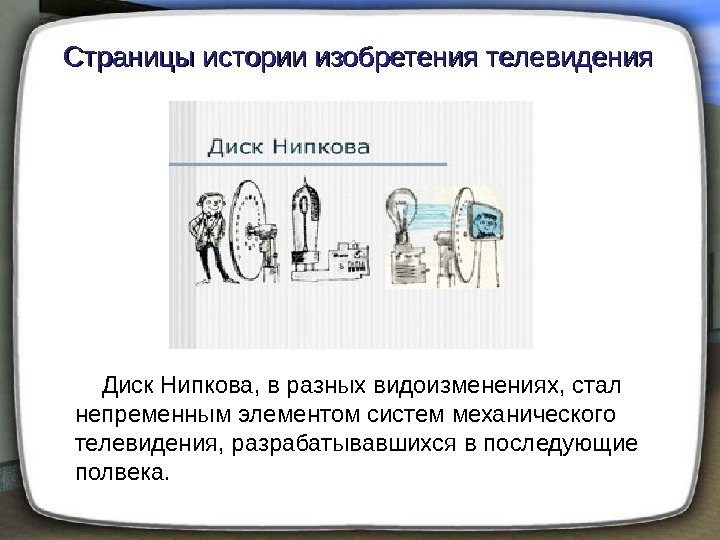 Страницы истории изобретения телевидения

Диск Нипкова

Диск Нипкова, в разных видоизменениях, стал непременным элементом систем механического телевидения, разрабатывавшихся в последующие полвека.